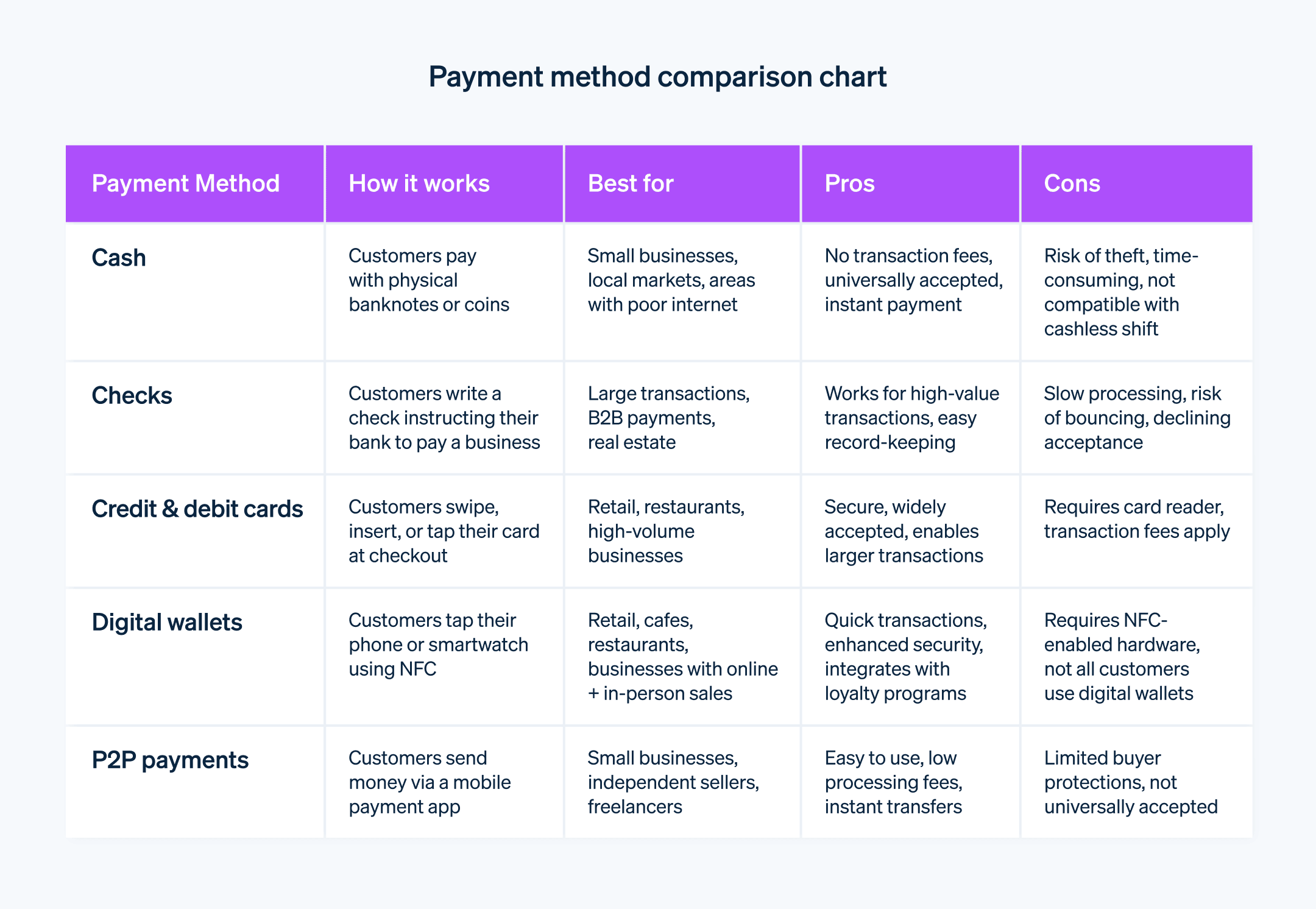 Payment method comparison chart

| Payment Method | How it works | Best for | Pros | Cons |
|---|---|---|---|---|
| Cash | Customers pay with physical banknotes or coins | Small businesses, local markets, areas with poor internet | No transaction fees, universally accepted, instant payment | Risk of theft, time-consuming, not compatible with cashless shift |
| Checks | Customers write a check instructing their bank to pay a business | Large transactions, B2B payments, real estate | Works for high-value transactions, easy record-keeping | Slow processing, risk of bouncing, declining acceptance |
| Credit & debit cards | Customers swipe, insert, or tap their card at checkout | Retail, restaurants, high-volume businesses | Secure, widely accepted, enables larger transactions | Requires card reader, transaction fees apply |
| Digital wallets | Customers tap their phone or smartwatch using NFC | Retail, cafes, restaurants, businesses with online + in-person sales | Quick transactions, enhanced security, integrates with loyalty programs | Requires NFC-enabled hardware, not all customers use digital wallets |
| P2P payments | Customers send money via a mobile payment app | Small businesses, independent sellers, freelancers | Easy to use, low processing fees, instant transfers | Limited buyer protections, not universally accepted |